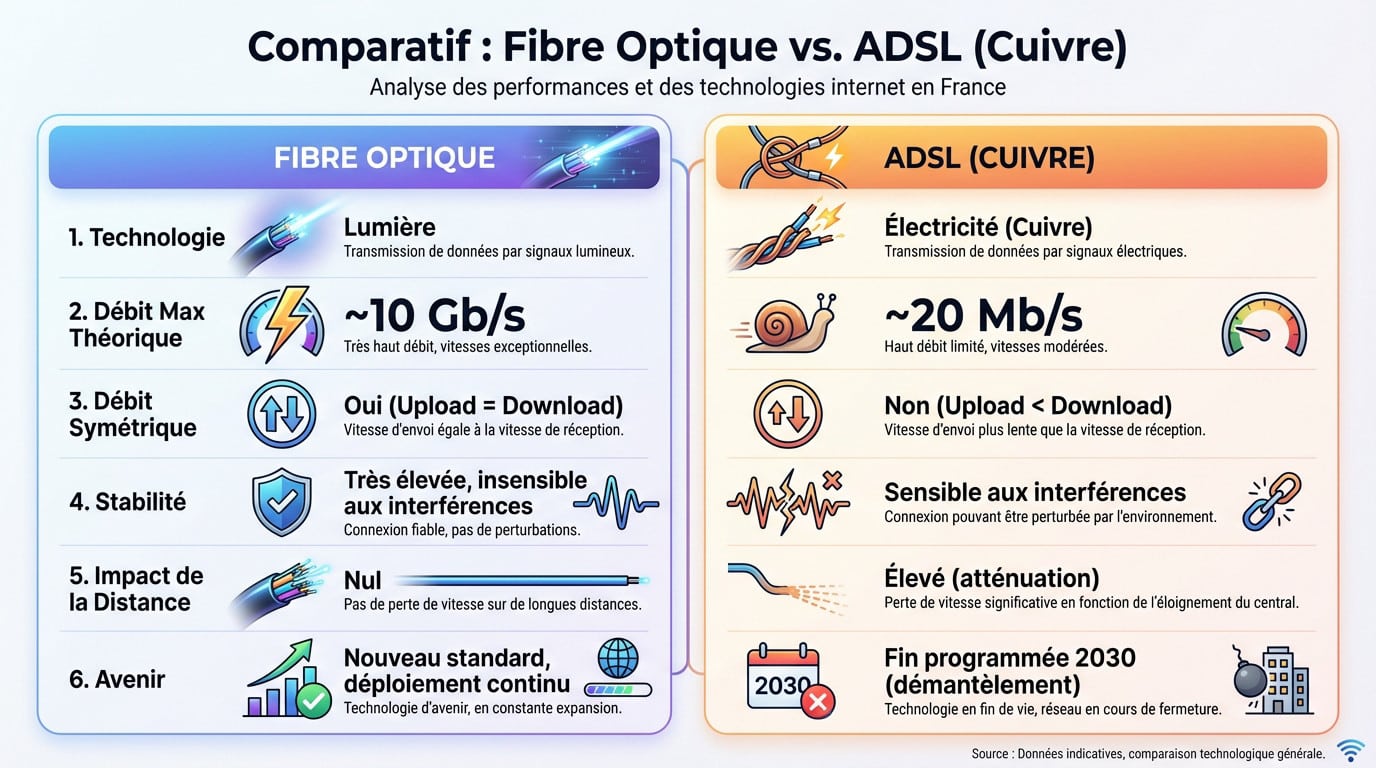 Comparatif : Fibre Optique vs. ADSL (Cuivre)
Analyse des performances et des technologies internet en France

FIBRE OPTIQUE

1. Technologie
Lumière
Transmission de données par signaux lumineux.

2. Débit Max Théorique
~10 Gb/s
Très haut débit, vitesses exceptionnelles.

3. Débit Symétrique
Oui (Upload = Download)
Vitesse d'envoi égale à la vitesse de réception.

4. Stabilité
Très élevée, insensible aux interférences
Connexion fiable, pas de perturbations.

5. Impact de la Distance
Nul
Pas de perte de vitesse sur de longues distances.

6. Avenir
Nouveau standard, déploiement continu
Technologie d'avenir, en constante expansion.

ADSL (CUIVRE)

Électricité (Cuivre)
Transmission de données par signaux électriques.

~20 Mb/s
Haut débit limité, vitesses modérées.

Non (Upload < Download)
Vitesse d'envoi plus lente que la vitesse de réception.

Sensible aux interférences
Connexion pouvant être perturbée par l'environnement.

Élevé (atténuation)
Perte de vitesse significative en fonction de l'éloignement du central.

2030
Fin programmée 2030 (démantèlement)
Technologie en fin de vie, réseau en cours de fermeture.

Source : Données indicatives, comparaison technologique générale.